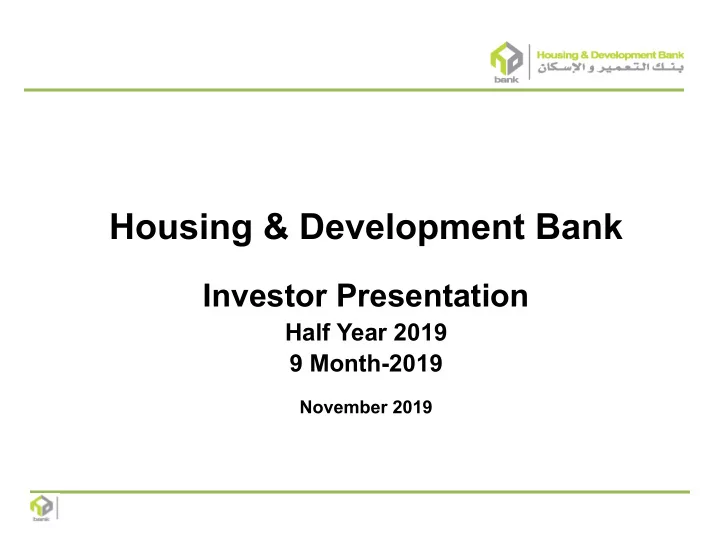 bank

Housing & Development Bank
بنك التعمير و الإسكان

Housing & Development Bank

Investor Presentation

Half Year 2019

9 Month-2019

November 2019

bank